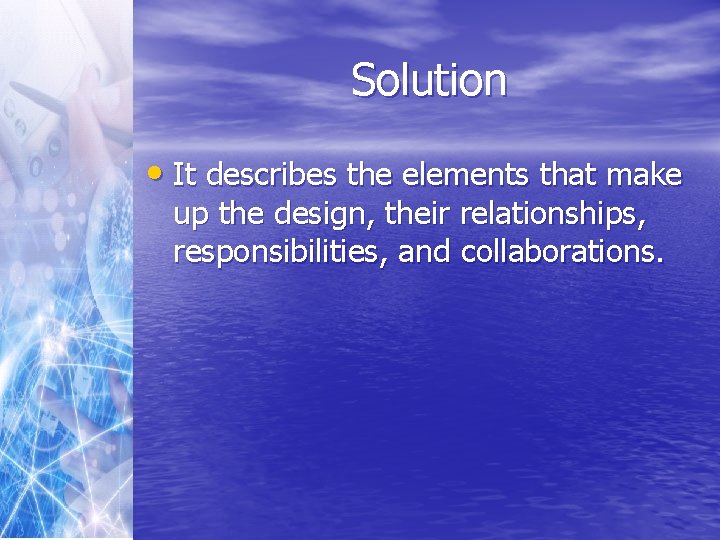 Solution

• It describes the elements that make up the design, their relationships, responsibilities, and collaborations.